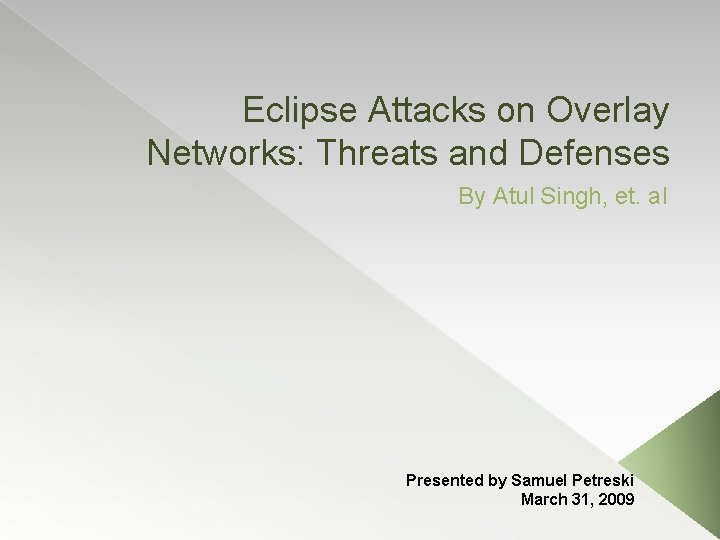 Eclipse Attacks on Overlay Networks: Threats and Defenses

By Atul Singh, et. al

Presented by Samuel Petreski
March 31, 2009